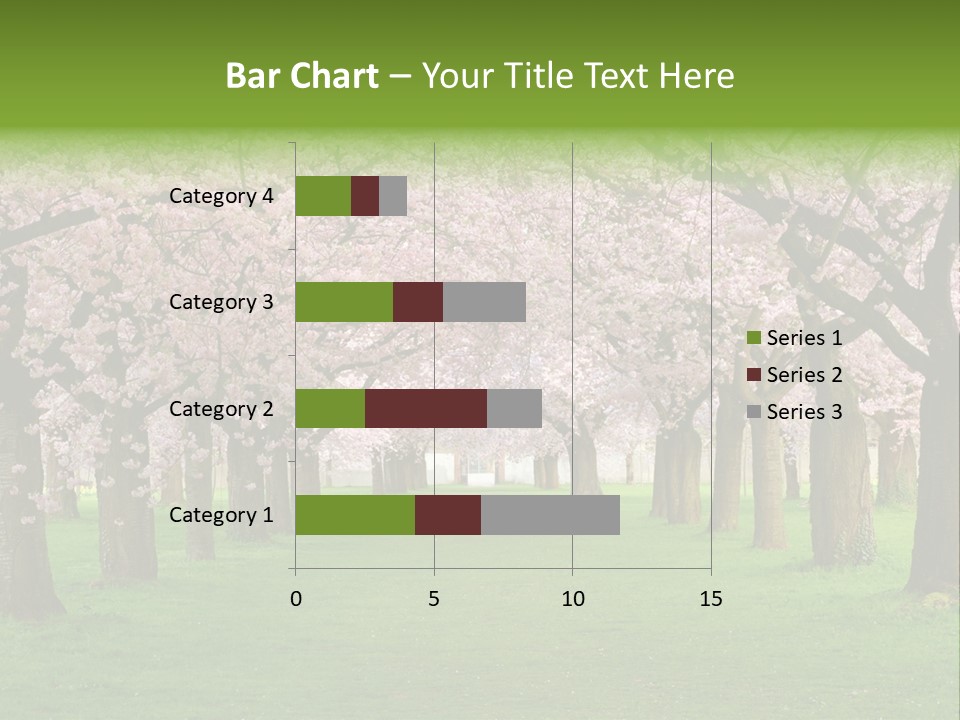 Bar Chart – Your Title Text Here

Category 4
Category 3
Category 2
Category 1

0 5 10 15

Series 1
Series 2
Series 3